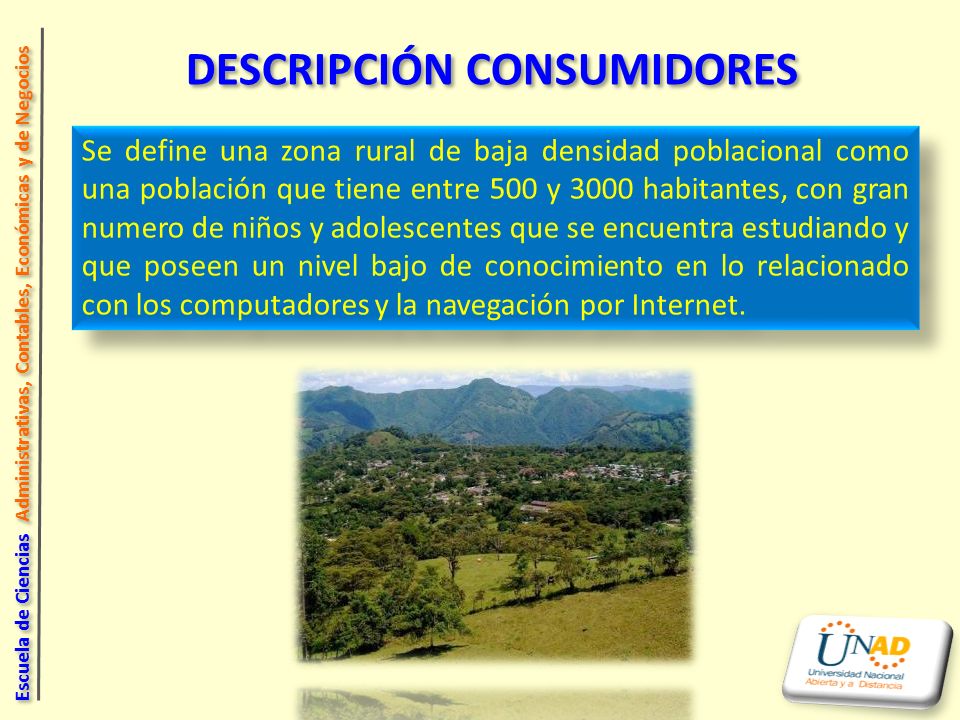 Escuela de Ciencias Administrativas, Contables, Económicas y de Negocios

DESCRIPCIÓN CONSUMIDORES

Se define una zona rural de baja densidad poblacional como una población que tiene entre 500 y 3000 habitantes, con gran numero de niños y adolescentes que se encuentra estudiando y que poseen un nivel bajo de conocimiento en lo relacionado con los computadores y la navegación por Internet.

UNAD
Universidad Nacional
Abierta y a Distancia